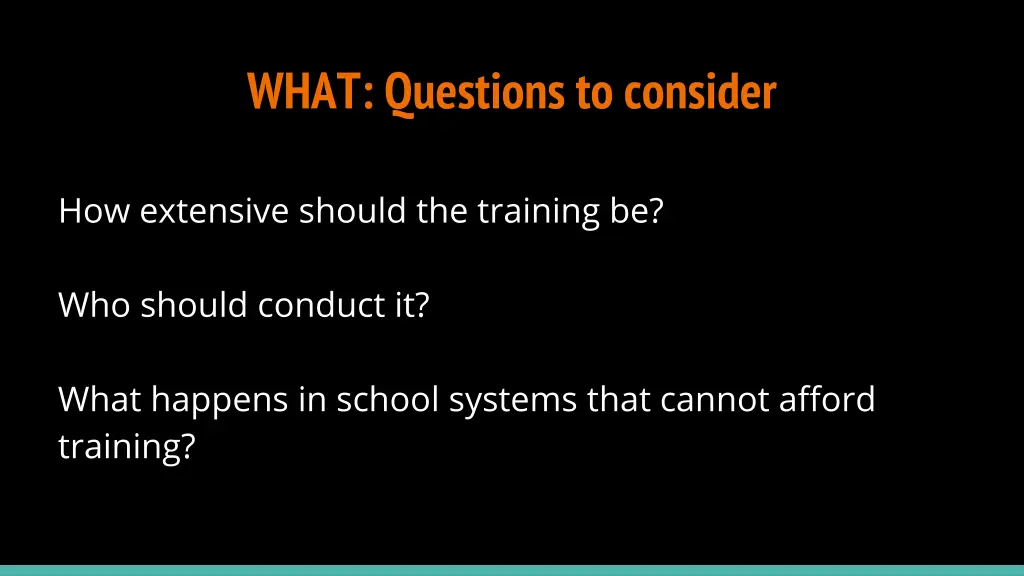 WHAT: Questions to consider

How extensive should the training be?

Who should conduct it?

What happens in school systems that cannot afford training?